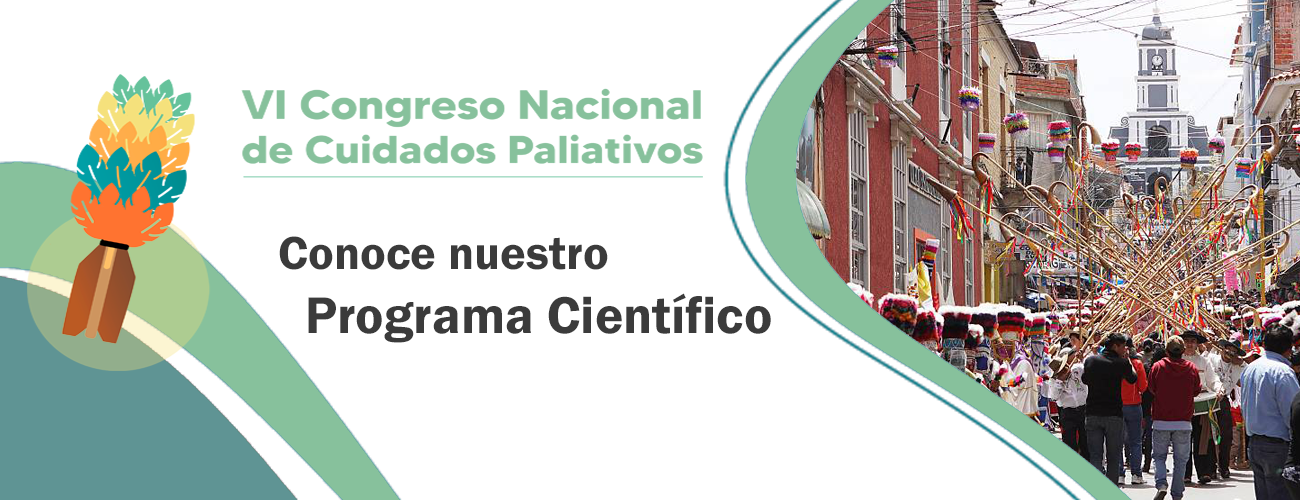 VI Congreso Nacional de Cuidados Paliativos

Conoce nuestro Programa Científico